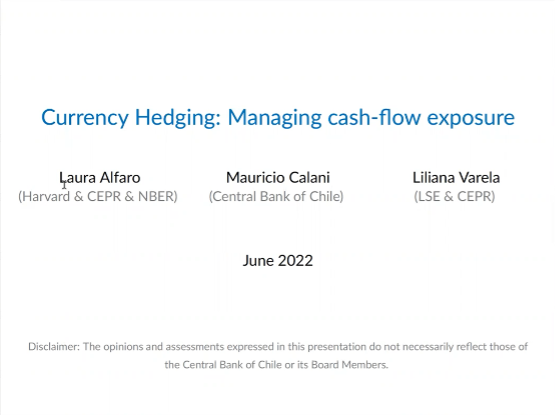 Currency Hedging: Managing cash-flow exposure

Laura Alfaro
(Harvard & CEPR & NBER)

Mauricio Calani
(Central Bank of Chile)

Liliana Varela
(LSE & CEPR)

June 2022

Disclaimer: The opinions and assessments expressed in this presentation do not necessarily reflect those of the Central Bank of Chile or its Board Members.